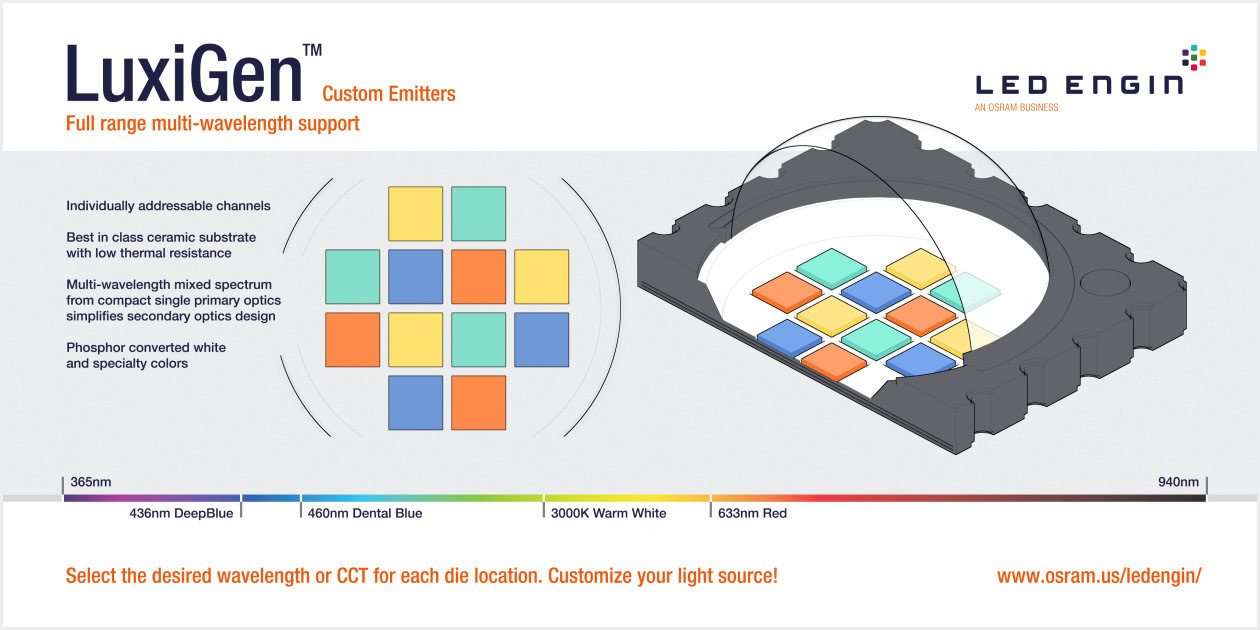 LuxiGen™ Custom Emitters
Full range multi-wavelength support

LED ENGIN
AN OSRAM BUSINESS

Individually addressable channels

Best in class ceramic substrate with low thermal resistance

Multi-wavelength mixed spectrum from compact single primary optics simplifies secondary optics design

Phosphor converted white and specialty colors

365nm
940nm
436nm DeepBlue
460nm Dental Blue
3000K Warm White
633nm Red

Select the desired wavelength or CCT for each die location. Customize your light source!

www.osram.us/ledengin/